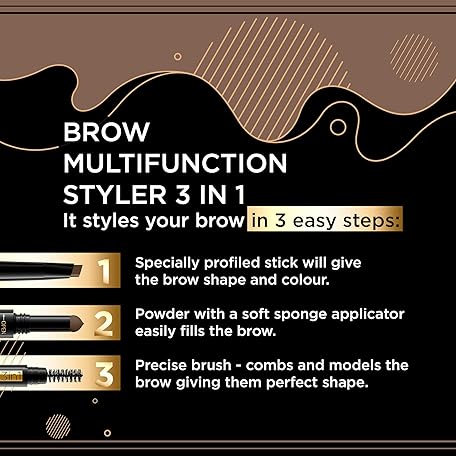 BROW MULTIFUNCTION STYLER 3 IN 1
It styles your brow in 3 easy steps:

1 Specially profiled stick will give the brow shape and colour.

2 Powder with a soft sponge applicator easily fills the brow.

3 Precise brush - combs and models the brow giving them perfect shape.